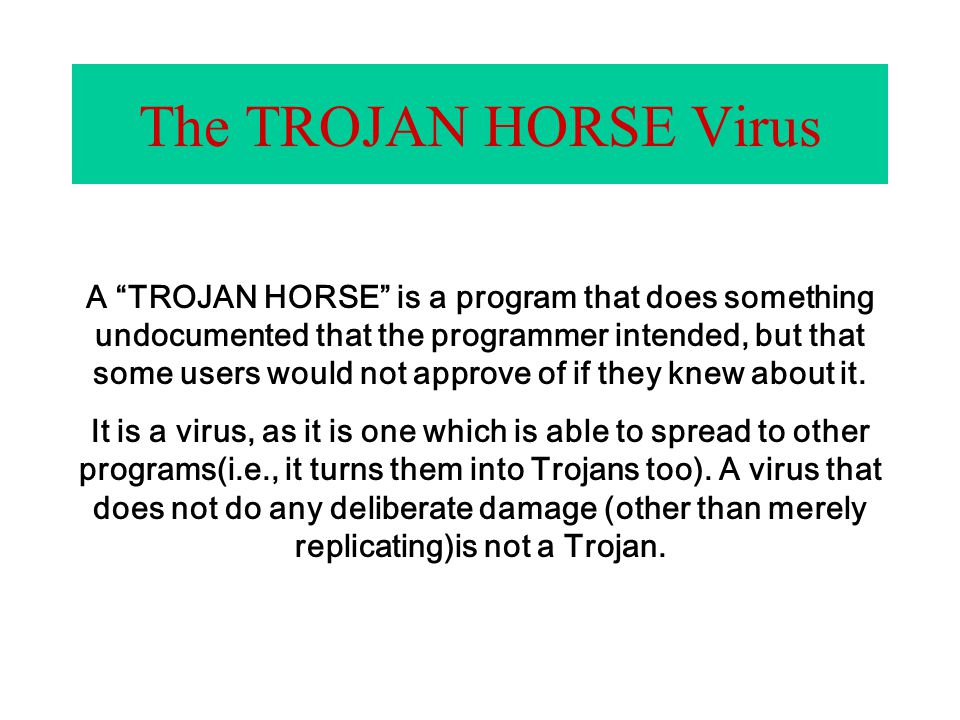 The TROJAN HORSE Virus

A “TROJAN HORSE” is a program that does something undocumented that the programmer intended, but that some users would not approve of if they knew about it.

It is a virus, as it is one which is able to spread to other programs(i.e., it turns them into Trojans too). A virus that does not do any deliberate damage (other than merely replicating)is not a Trojan.